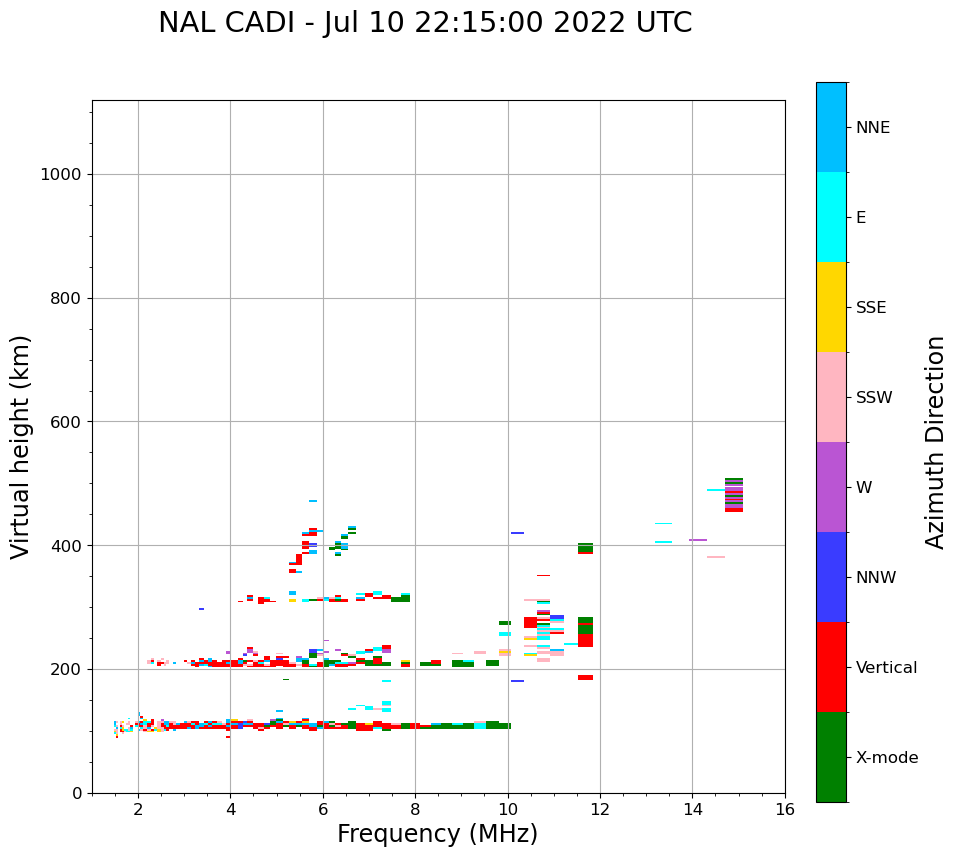 NAL CADI - Jul 10 22:15:00 2022 UTC

Virtual height (km)

1000
800
600
400
200
0

2
4
6
8
10
12
14
16

Frequency (MHz)

NNE
E
SSE
SSW
W
NNW
Vertical
X-mode

Azimuth Direction